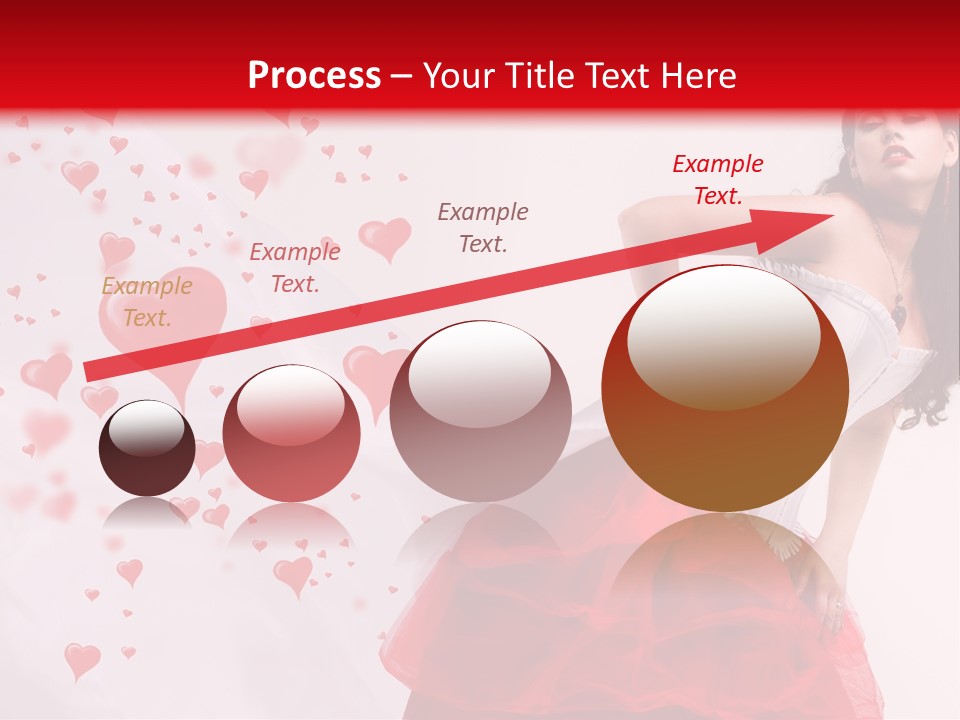 Process – Your Title Text Here

Example Text.

Example Text.

Example Text.

Example Text.